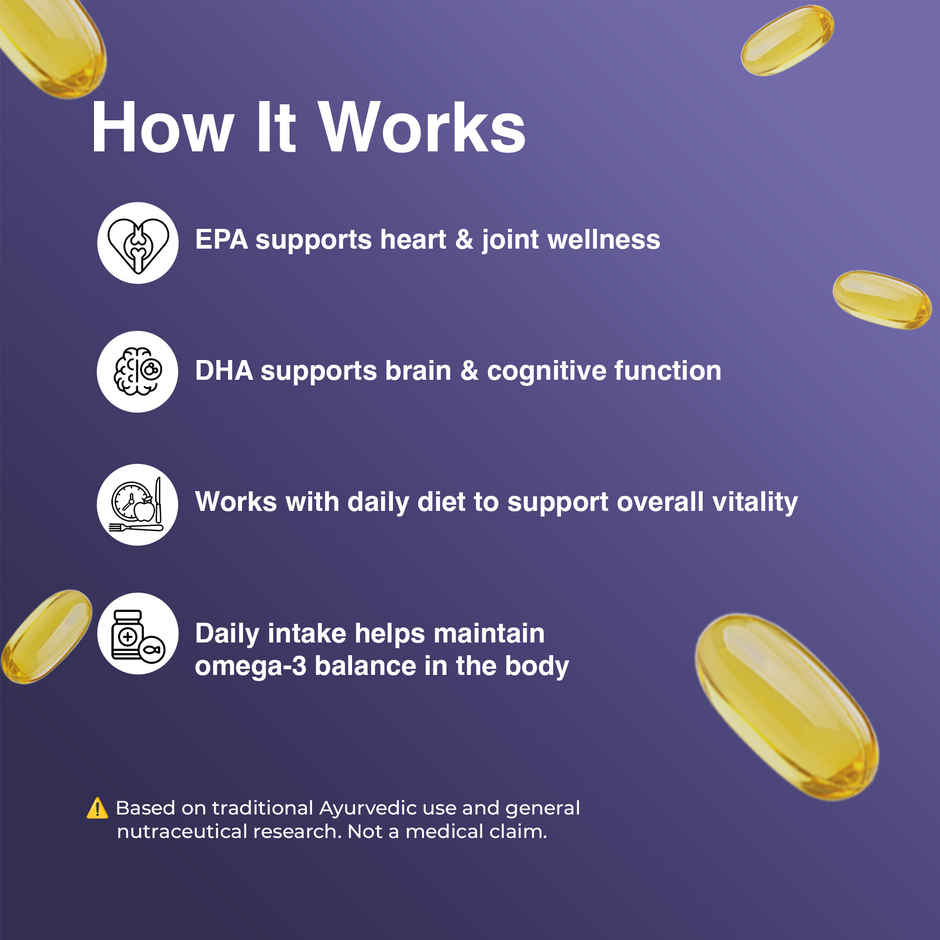 How It Works

EPA supports heart & joint wellness

DHA supports brain & cognitive function

Works with daily diet to support overall vitality

Daily intake helps maintain omega-3 balance in the body

⚠️ Based on traditional Ayurvedic use and general nutraceutical research. Not a medical claim.